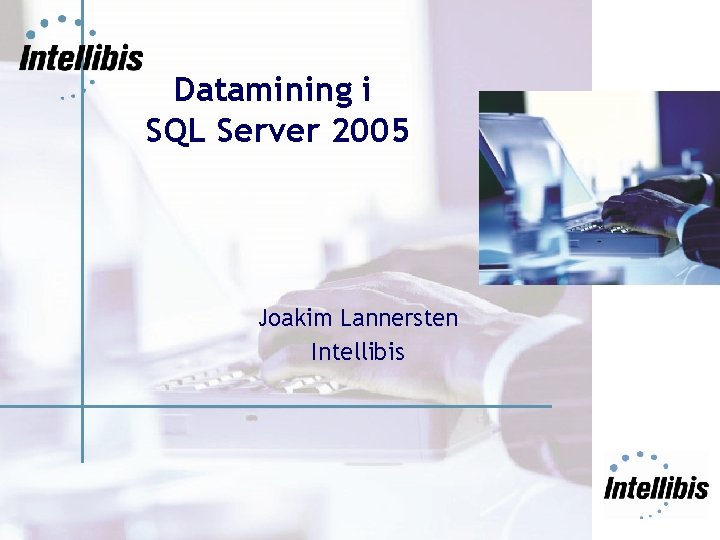 Intellibis

Datamining i SQL Server 2005

Joakim Lannersten
Intellibis

Intellibis